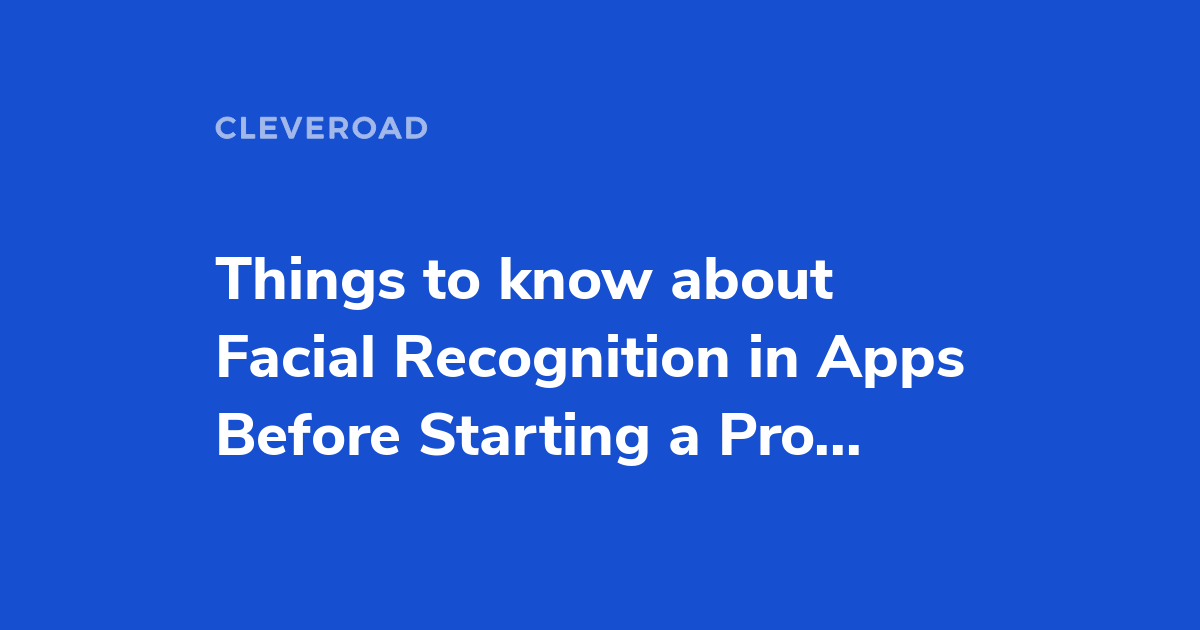 CLEVEROAD

Things to know about Facial Recognition in Apps Before Starting a Pro...